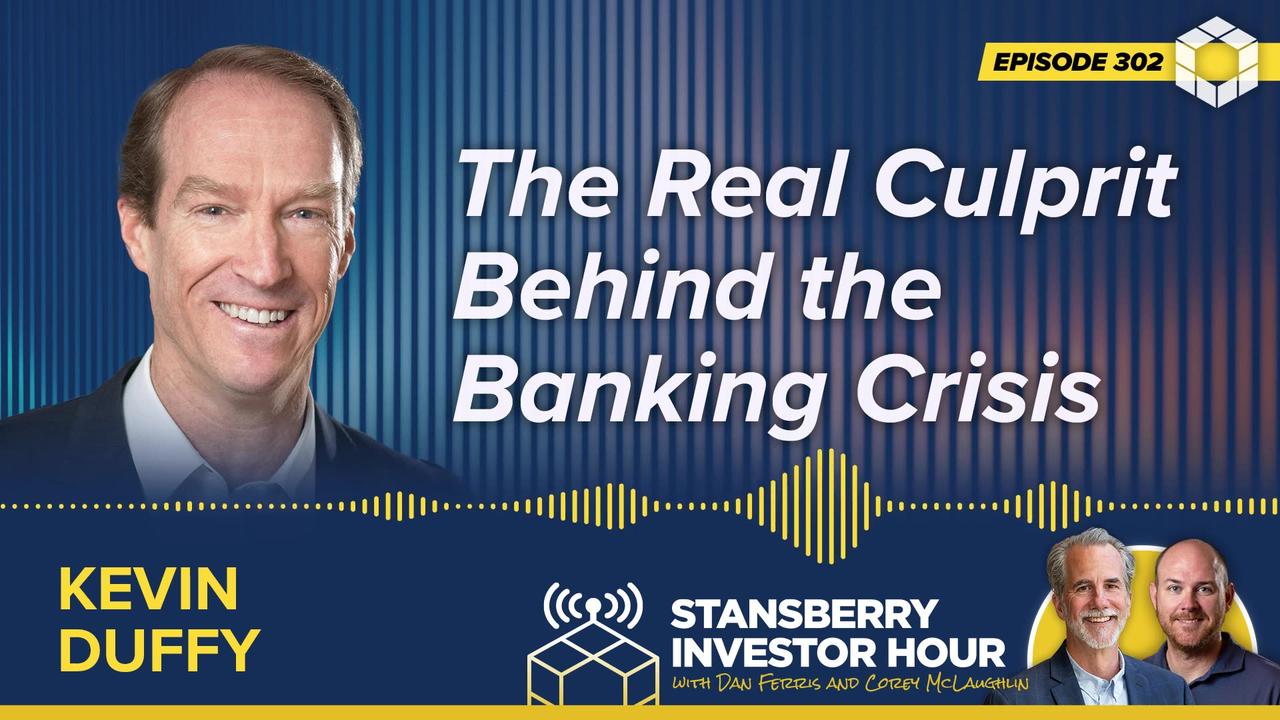 EPISODE 302

The Real Culprit Behind the Banking Crisis

KEVIN DUFFY

STANSBERRY INVESTOR HOUR
WITH DAN FERRIS AND COREY MCLAUGHLIN